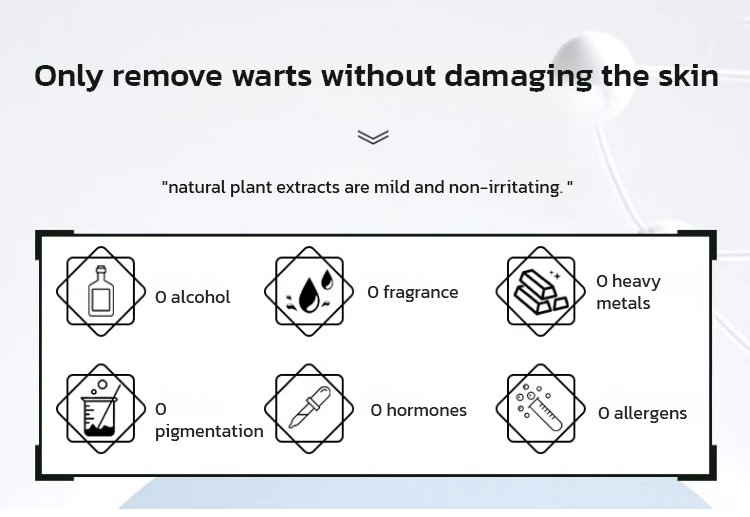 Only remove warts without damaging the skin

"natural plant extracts are mild and non-irritating. "

0 alcohol

0 fragrance

0 heavy metals

0 pigmentation

0 hormones

0 allergens